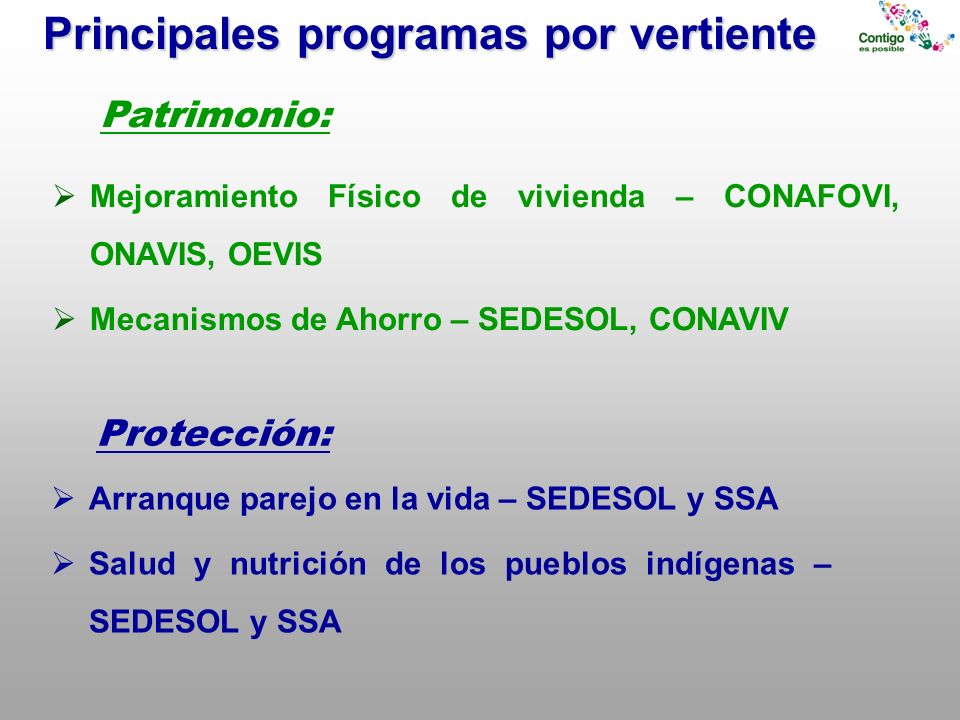 Principales programas por vertiente

Contigo es posible

Patrimonio:

➢ Mejoramiento Físico de vivienda – CONAFOVI, ONAVIS, OEVIS

➢ Mecanismos de Ahorro – SEDESOL, CONAVIV

Protección:

➢ Arranque parejo en la vida – SEDESOL y SSA

➢ Salud y nutrición de los pueblos indígenas – SEDESOL y SSA